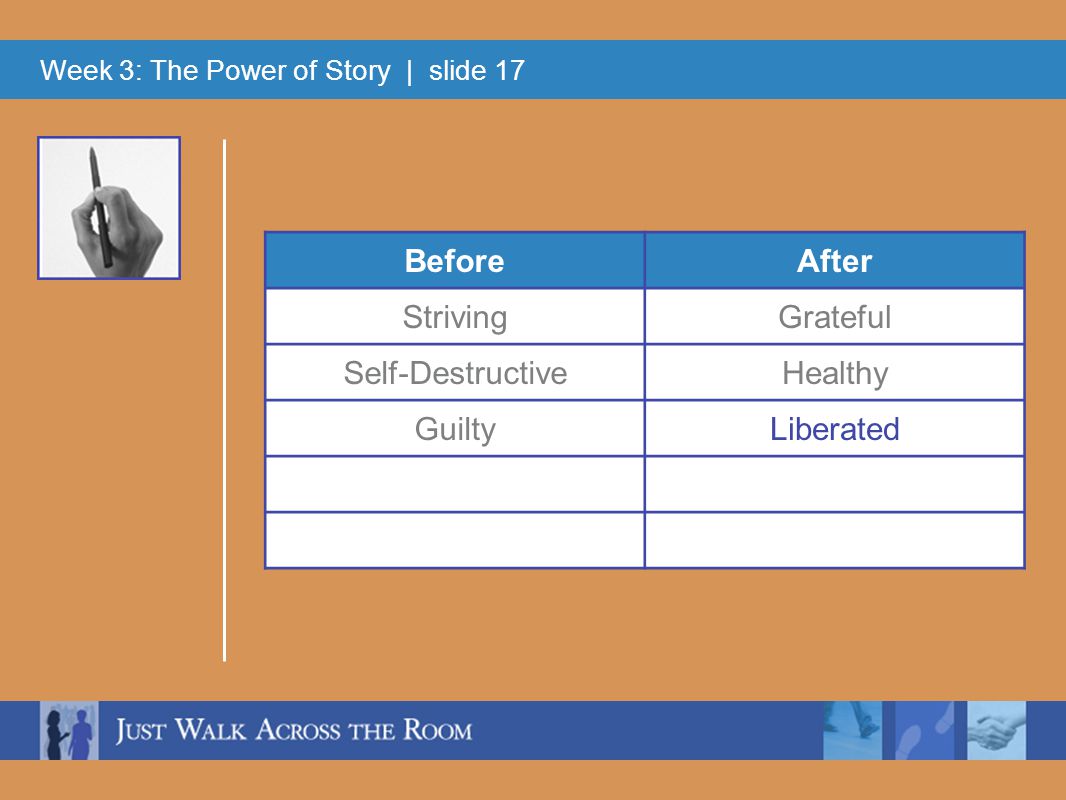 Week 3: The Power of Story | slide 17

| Before | After |
|---|---|
| Striving | Grateful |
| Self-Destructive | Healthy |
| Guilty | Liberated |
| | |
| | |

JUST WALK ACROSS THE ROOM